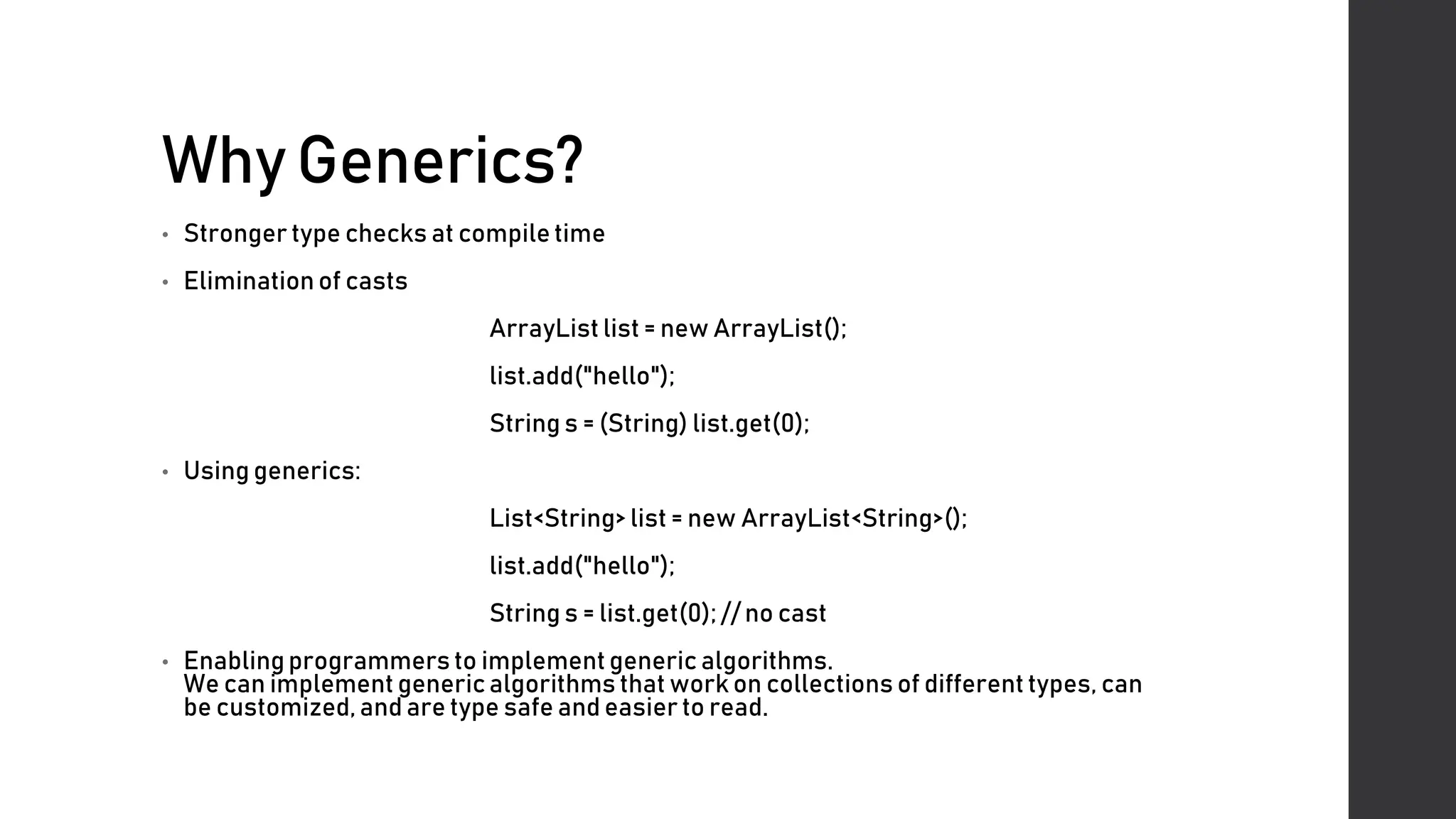 Why Generics?

• Stronger type checks at compile time

• Elimination of casts

ArrayList list = new ArrayList();

list.add("hello");

String s = (String) list.get(0);

• Using generics:

List<String> list = new ArrayList<String>();

list.add("hello");

String s = list.get(0); // no cast

• Enabling programmers to implement generic algorithms.
We can implement generic algorithms that work on collections of different types, can be customized, and are type safe and easier to read.